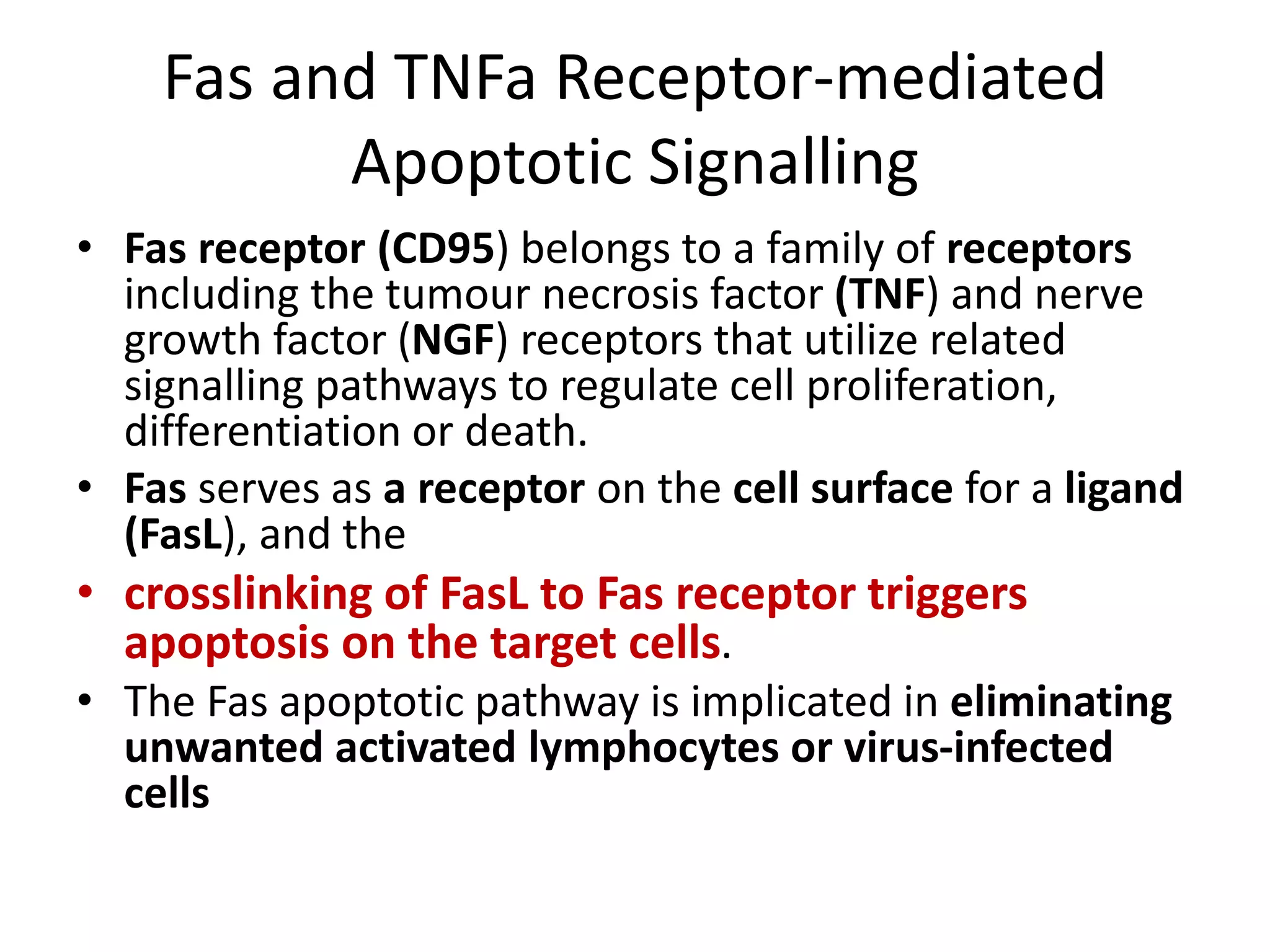 Fas and TNFa Receptor-mediated Apoptotic Signalling

• Fas receptor (CD95) belongs to a family of receptors including the tumour necrosis factor (TNF) and nerve growth factor (NGF) receptors that utilize related signalling pathways to regulate cell proliferation, differentiation or death.

• Fas serves as a receptor on the cell surface for a ligand (FasL), and the

• crosslinking of FasL to Fas receptor triggers apoptosis on the target cells.

• The Fas apoptotic pathway is implicated in eliminating unwanted activated lymphocytes or virus-infected cells